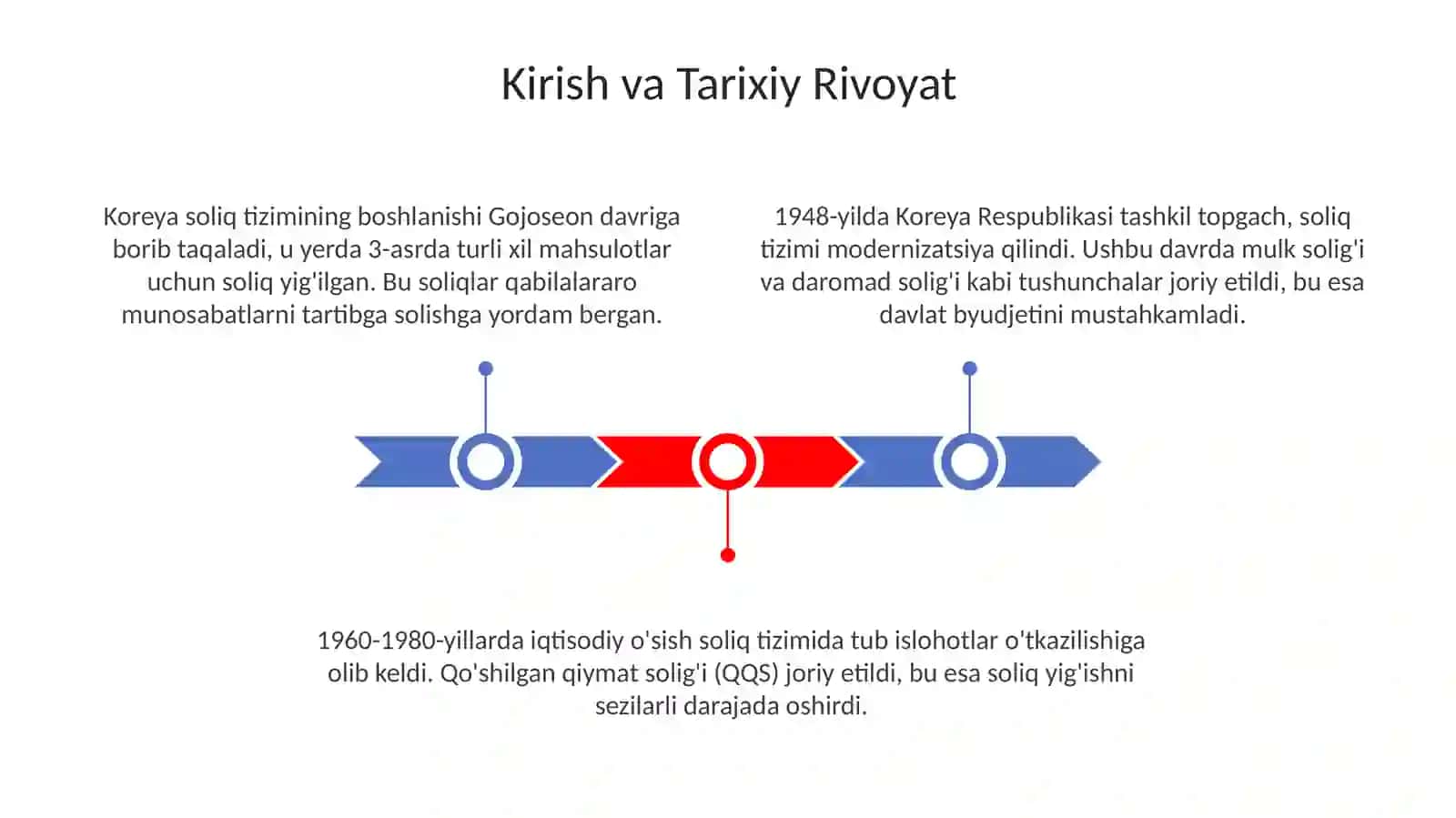 Kirish va Tarixiy Rivoyat

Koreya soliq tizimining boshlanishi Gojoseon davriga borib taqaladi, u yerda 3-asrda turli xil mahsulotlar uchun soliq yig'ilgan. Bu soliqlar qabilalararo munosabatlarni tartibga solishga yordam bergan.

1948-yilda Koreya Respublikasi tashkil topgach, soliq tizimi modernizatsiya qilindi. Ushbu davrda mulk solig'i va daromad solig'i kabi tushunchalar joriy etildi, bu esa davlat byudjetini mustahkamladi.

1960-1980-yillarda iqtisodiy o'sish soliq tizimida tub islohotlar o'tkazilishiga olib keldi. Qo'shilgan qiymat solig'i (QQS) joriy etildi, bu esa soliq yig'ishni sezilarli darajada oshirdi.